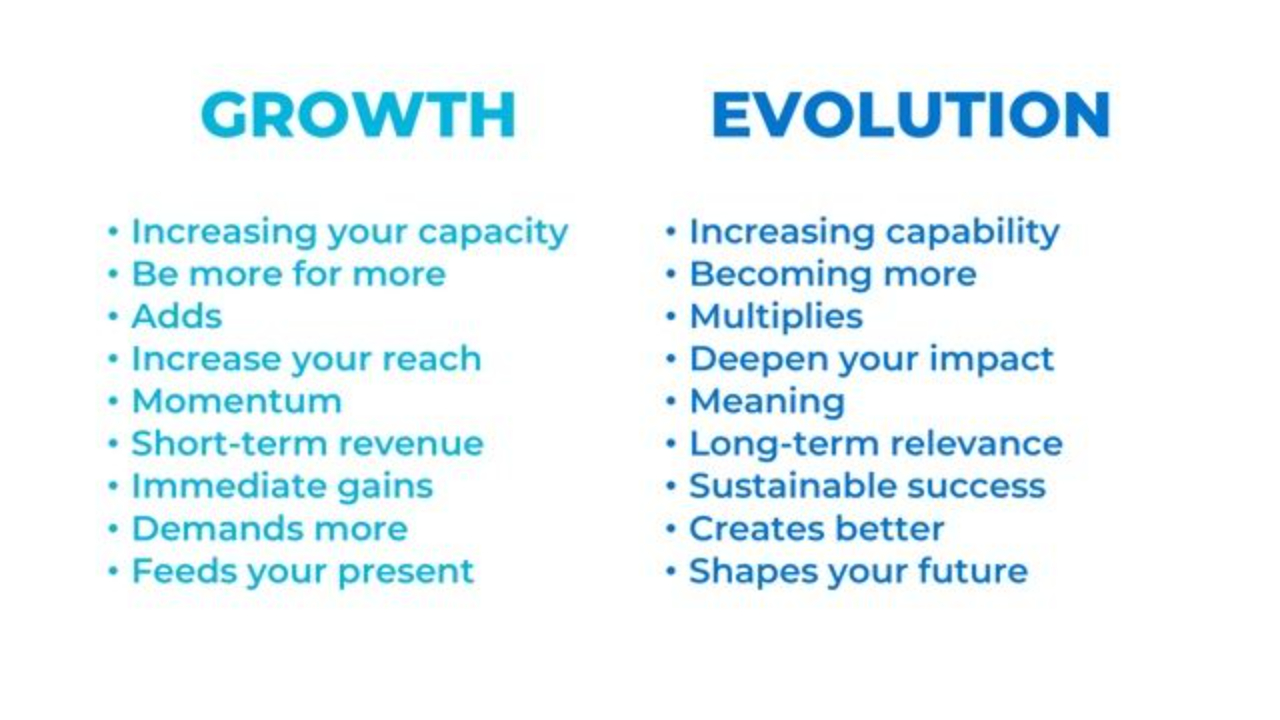 GROWTH

• Increasing your capacity
• Be more for more
• Adds
• Increase your reach
• Momentum
• Short-term revenue
• Immediate gains
• Demands more
• Feeds your present

EVOLUTION

• Increasing capability
• Becoming more
• Multiplies
• Deepen your impact
• Meaning
• Long-term relevance
• Sustainable success
• Creates better
• Shapes your future